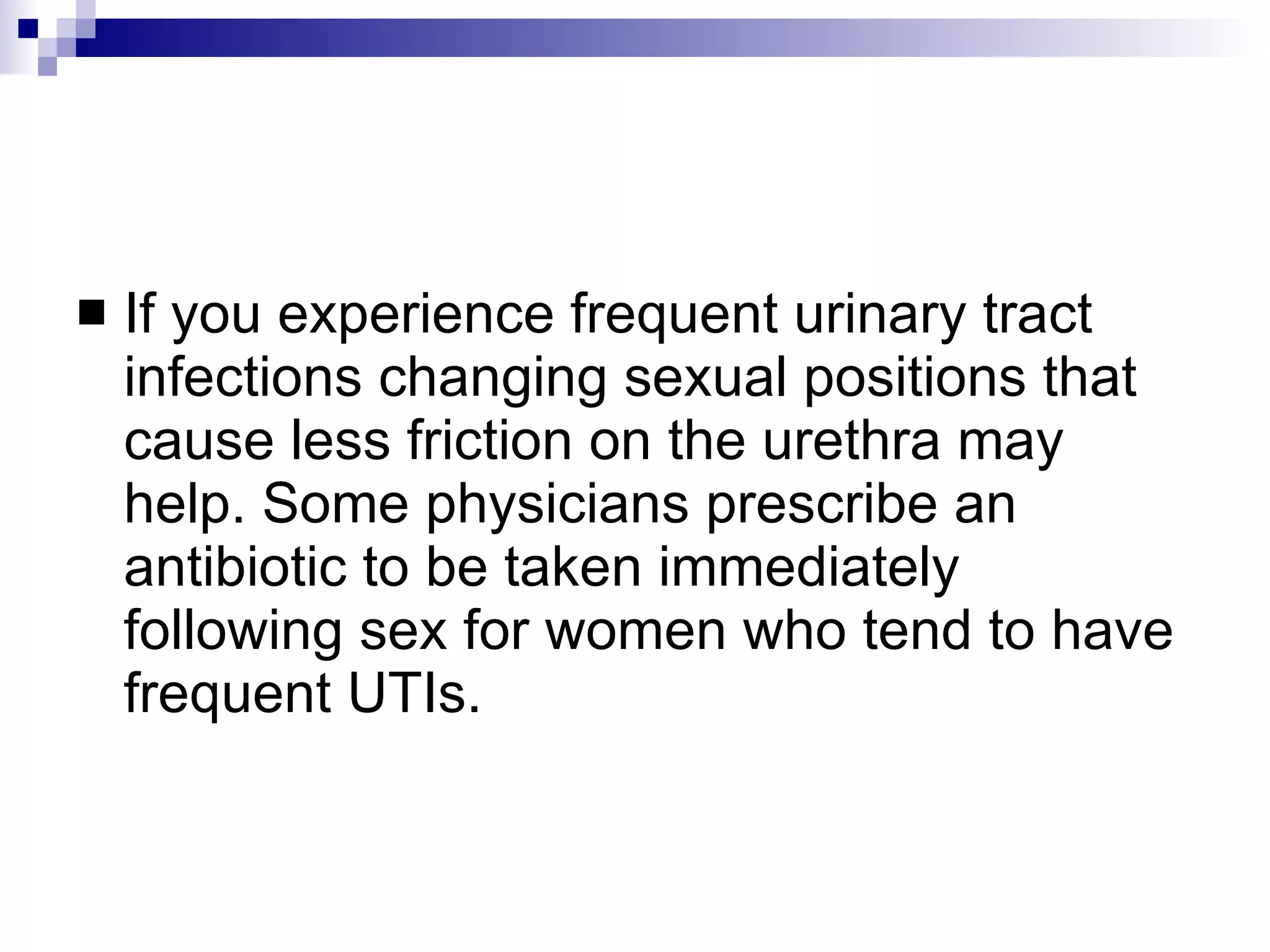 ■ If you experience frequent urinary tract infections changing sexual positions that cause less friction on the urethra may help. Some physicians prescribe an antibiotic to be taken immediately following sex for women who tend to have frequent UTIs.